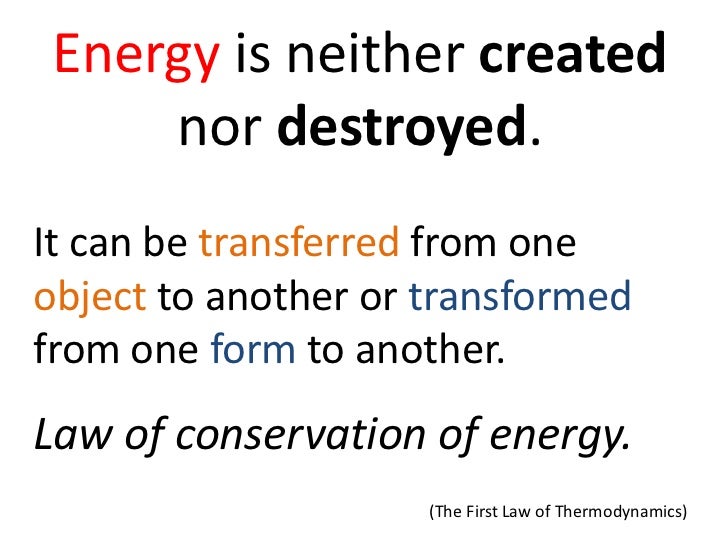 Energy is neither created nor destroyed.

It can be transferred from one object to another or transformed from one form to another.

Law of conservation of energy.

(The First Law of Thermodynamics)